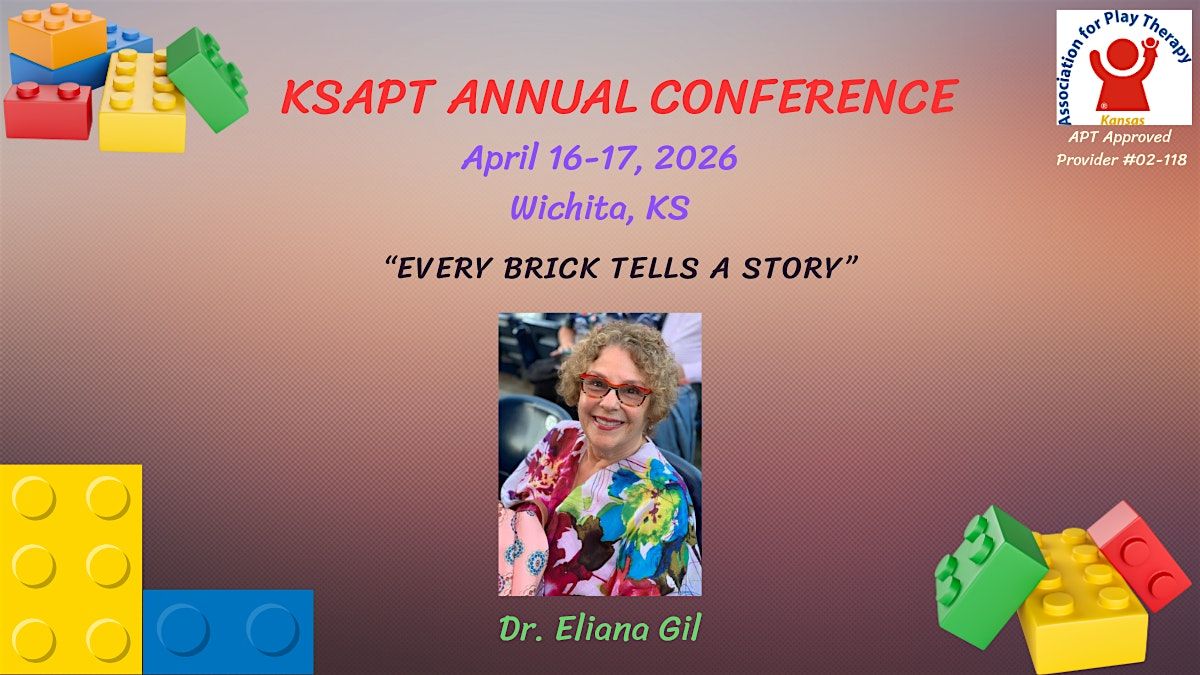 KSAPT ANNUAL CONFERENCE

April 16-17, 2026

Wichita, KS

"EVERY BRICK TELLS A STORY"

Dr. Eliana Gil

Association for Play Therapy

Kansas

APT Approved Provider #02-118